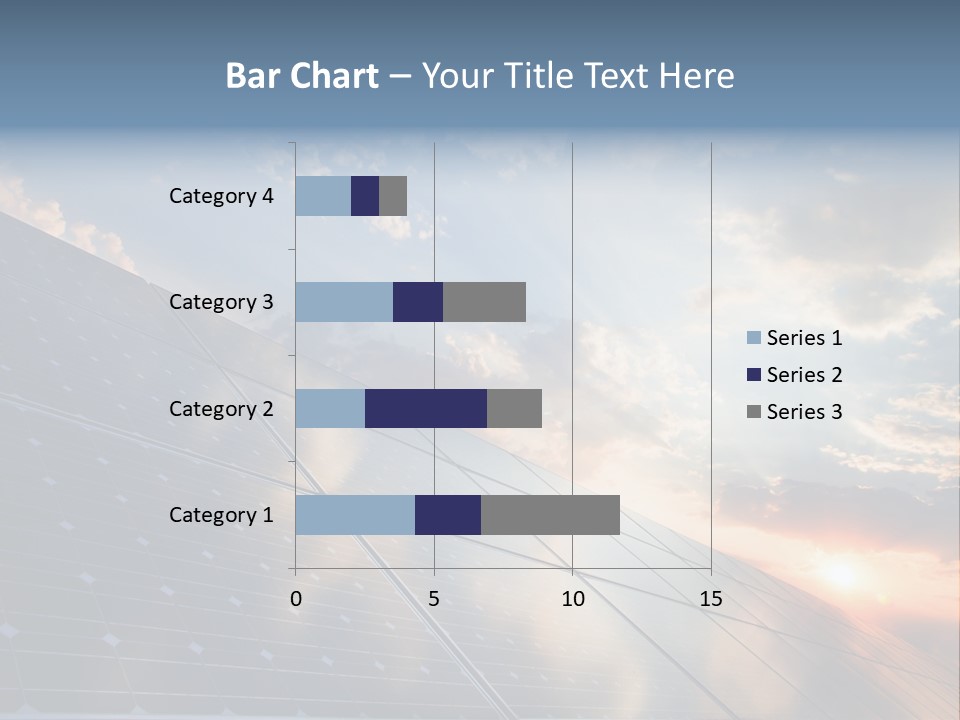 Bar Chart – Your Title Text Here

Category 4
Category 3
Category 2
Category 1

0
5
10
15

Series 1
Series 2
Series 3